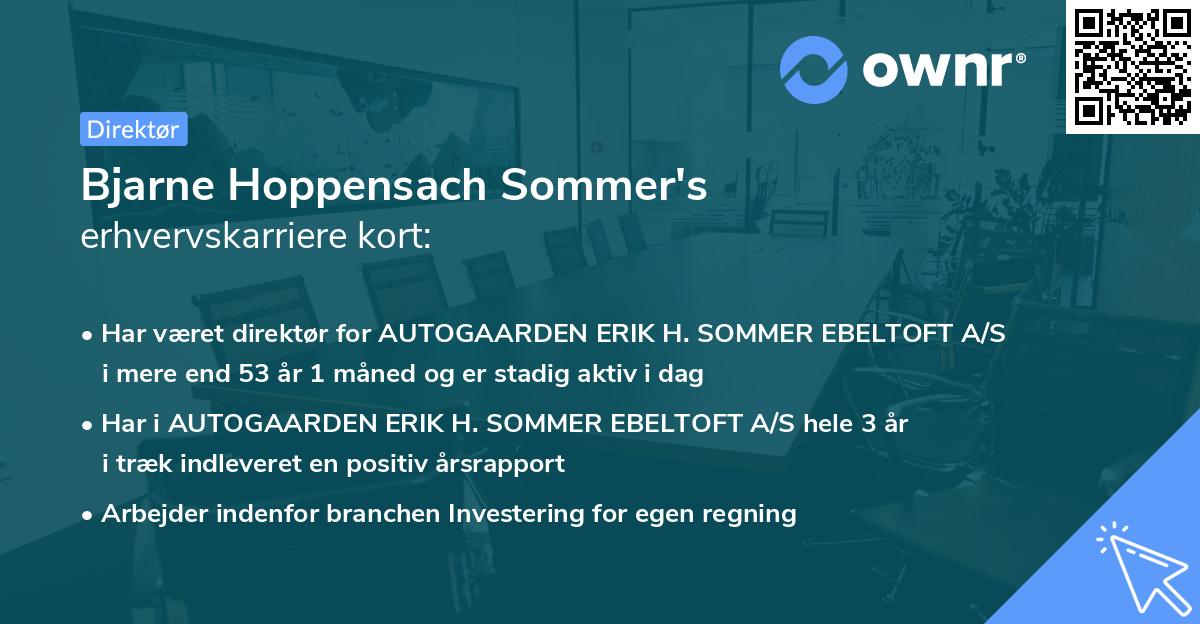 ownr®

Direktør

Bjarne Hoppensach Sommer's
erhvervskarriere kort:

• Har været direktør for AUTOGAARDEN ERIK H. SOMMER EBELTOFT A/S i mere end 53 år 1 måned og er stadig aktiv i dag

• Har i AUTOGAARDEN ERIK H. SOMMER EBELTOFT A/S hele 3 år i træk indleveret en positiv årsrapport

• Arbejder indenfor branchen Investering for egen regning